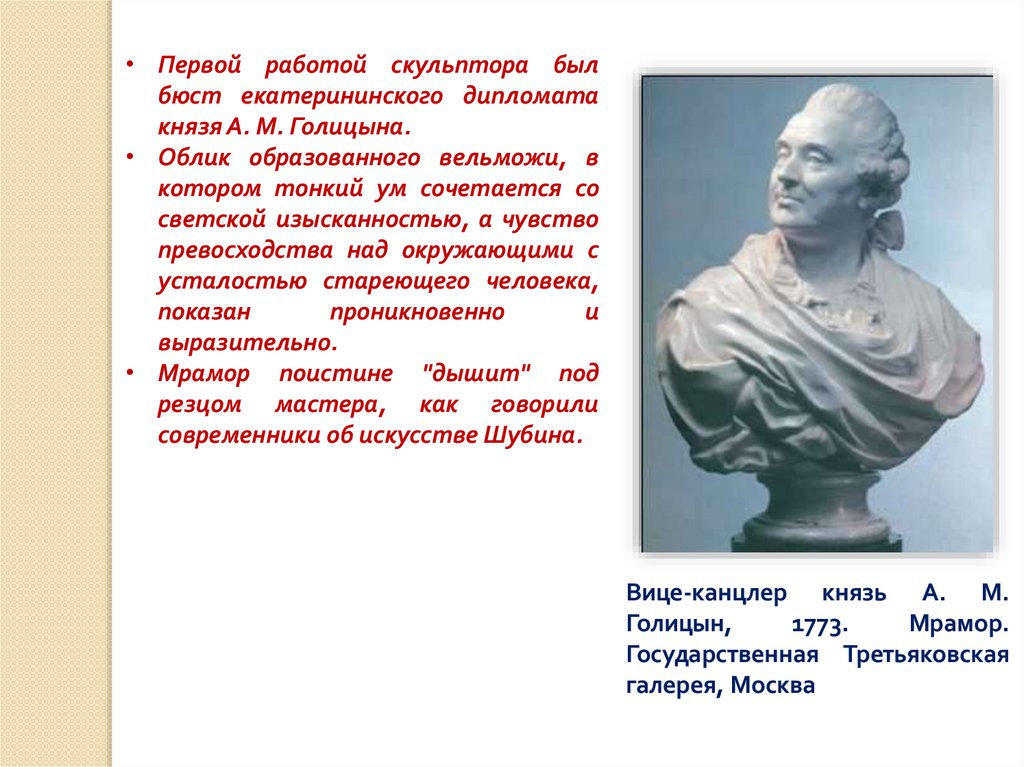 • Первой работой скульптора был бюст екатерининского дипломата князя А. М. Голицына.
• Облик образованного вельможи, в котором тонкий ум сочетается со светской изысканностью, а чувство превосходства над окружающими с усталостью стареющего человека, показан проникновенно и выразительно.
• Мрамор поистине "дышит" под резцом мастера, как говорили современники об искусстве Шубина.

Вице-канцлер князь А. М. Голицын, 1773. Мрамор. Государственная Третьяковская галерея, Москва